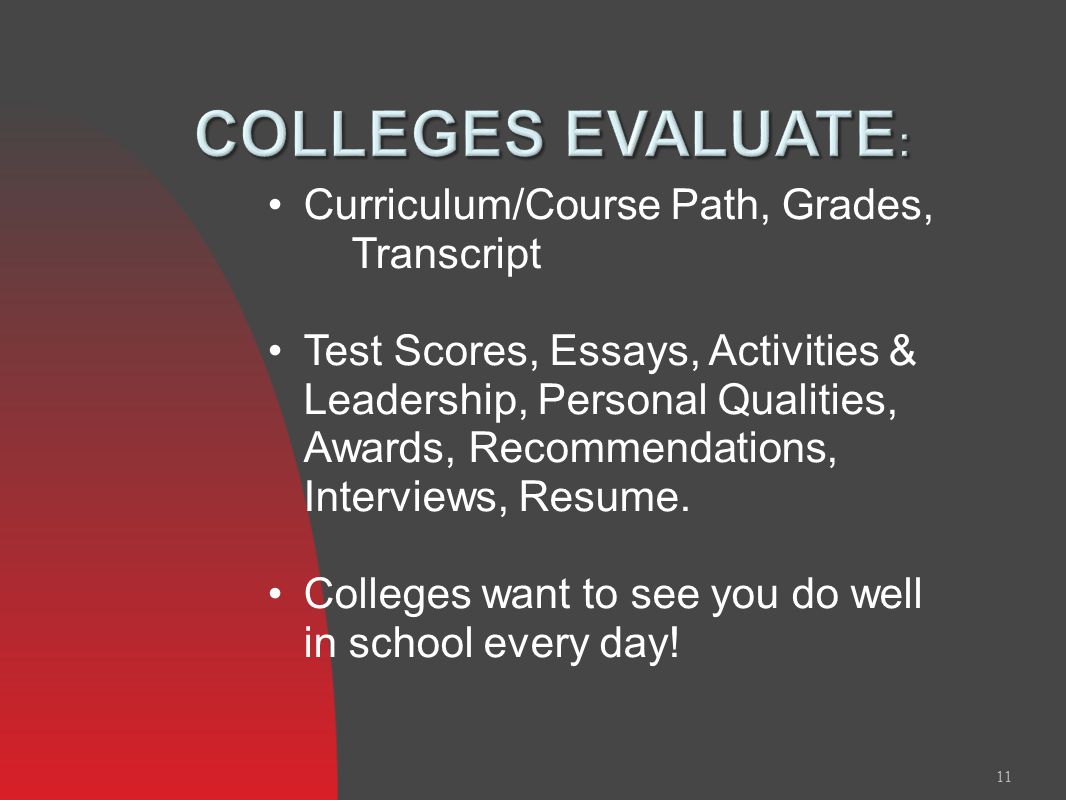 COLLEGES EVALUATE:

• Curriculum/Course Path, Grades, Transcript

• Test Scores, Essays, Activities & Leadership, Personal Qualities, Awards, Recommendations, Interviews, Resume.

• Colleges want to see you do well in school every day!

11